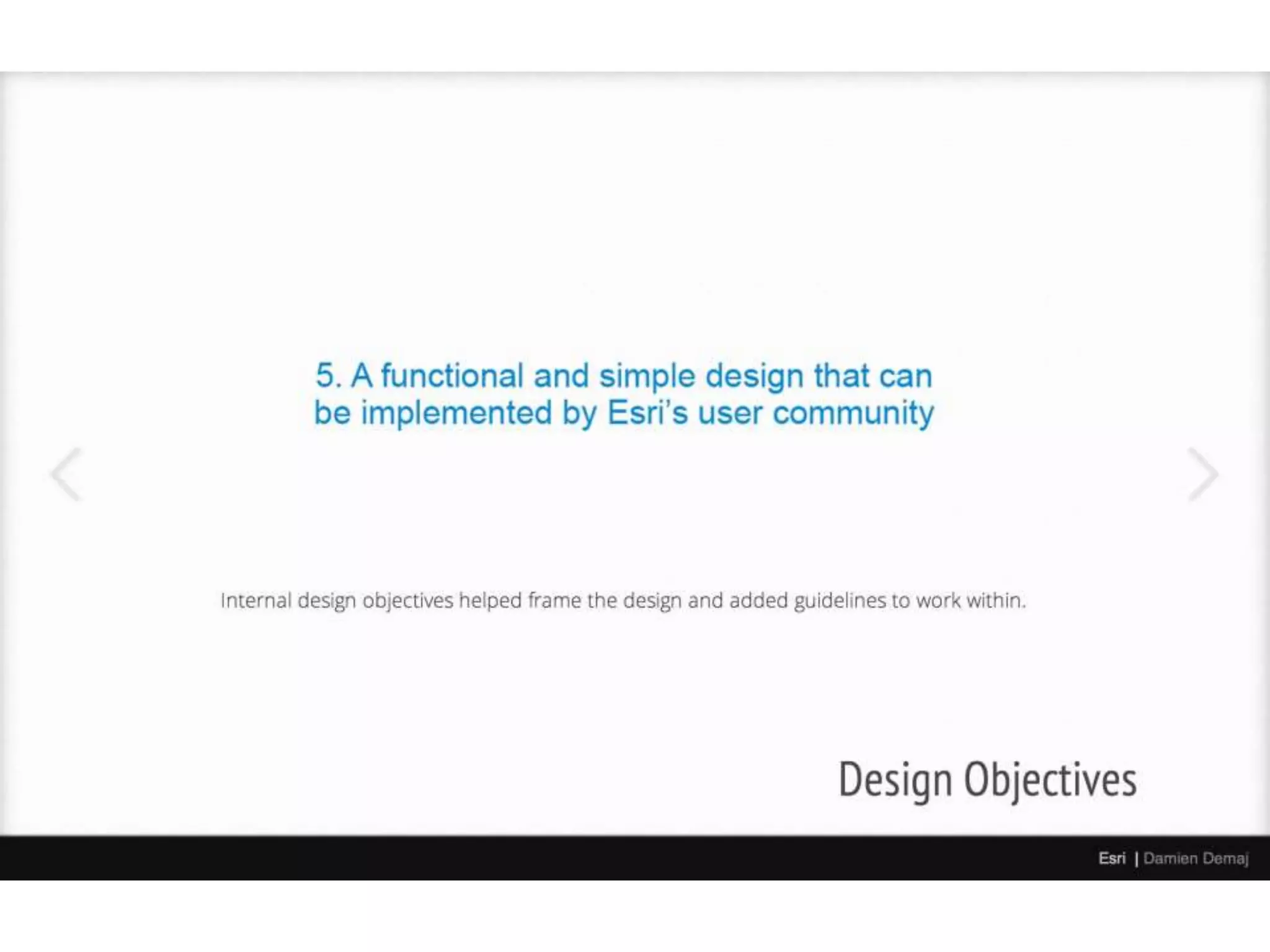 5. A functional and simple design that can be implemented by Esri's user community

Internal design objectives helped frame the design and added guidelines to work within.

Design Objectives

Esri | Damien Demaj